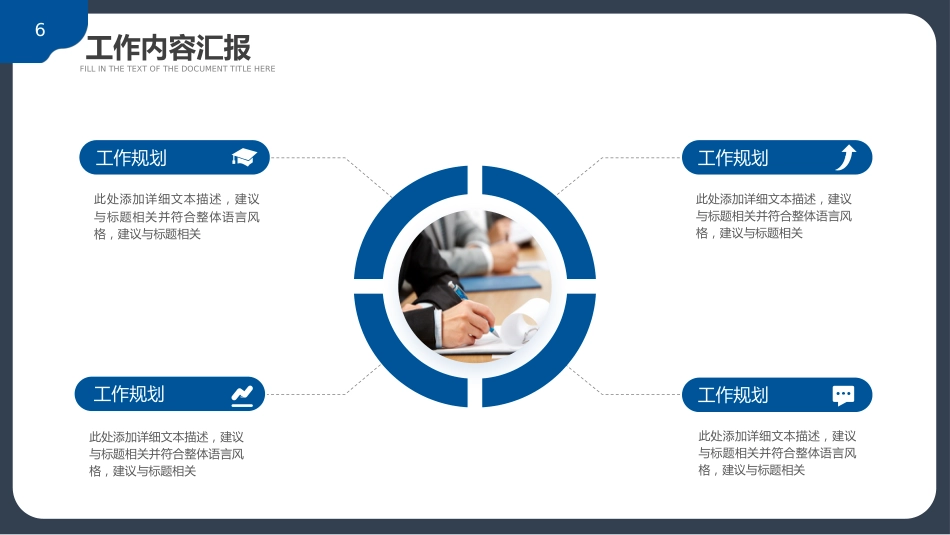 6

工作内容汇报

FILL IN THE TEXT OF THE DOCUMENT TITLE HERE

工作规划

此处添加详细文本描述，建议与标题相关并符合整体语言风格，建议与标题相关

工作规划

此处添加详细文本描述，建议与标题相关并符合整体语言风格，建议与标题相关

工作规划

此处添加详细文本描述，建议与标题相关并符合整体语言风格，建议与标题相关

工作规划

此处添加详细文本描述，建议与标题相关并符合整体语言风格，建议与标题相关